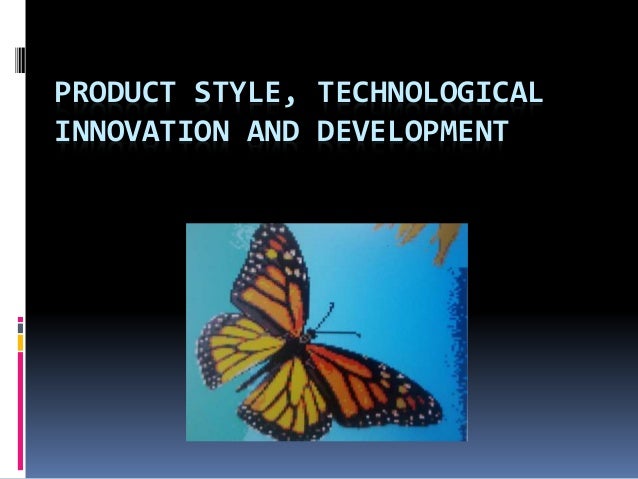 PRODUCT STYLE, TECHNOLOGICAL INNOVATION AND DEVELOPMENT